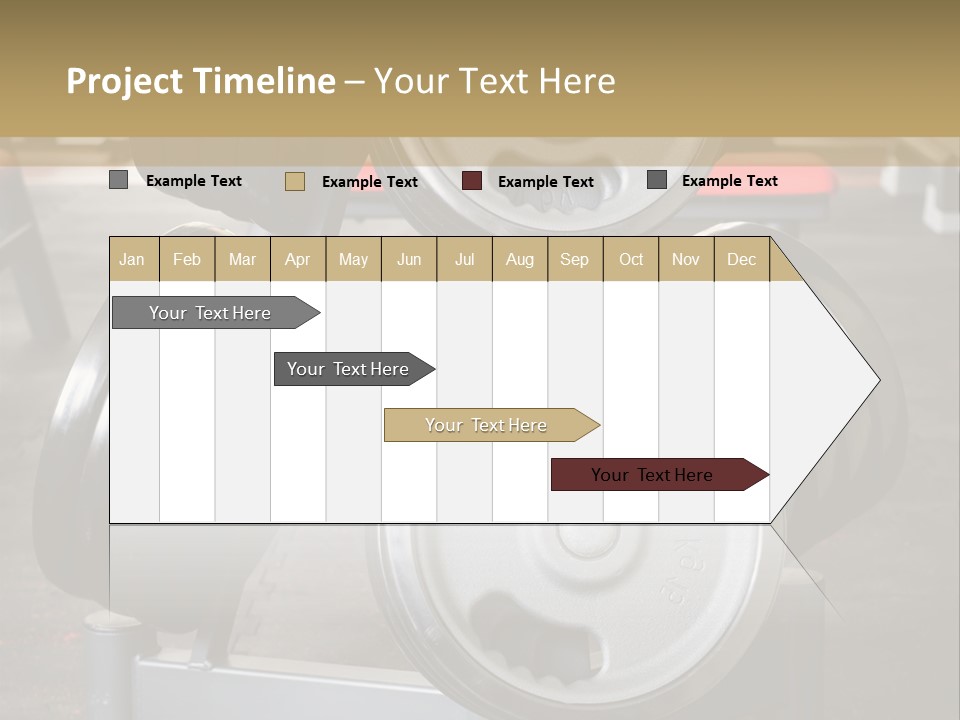 Project Timeline – Your Text Here

Example Text
Example Text
Example Text
Example Text

| Jan | Feb | Mar | Apr | May | Jun | Jul | Aug | Sep | Oct | Nov | Dec |
|---|---|---|---|---|---|---|---|---|---|---|---|

Your Text Here

Your Text Here

Your Text Here

Your Text Here